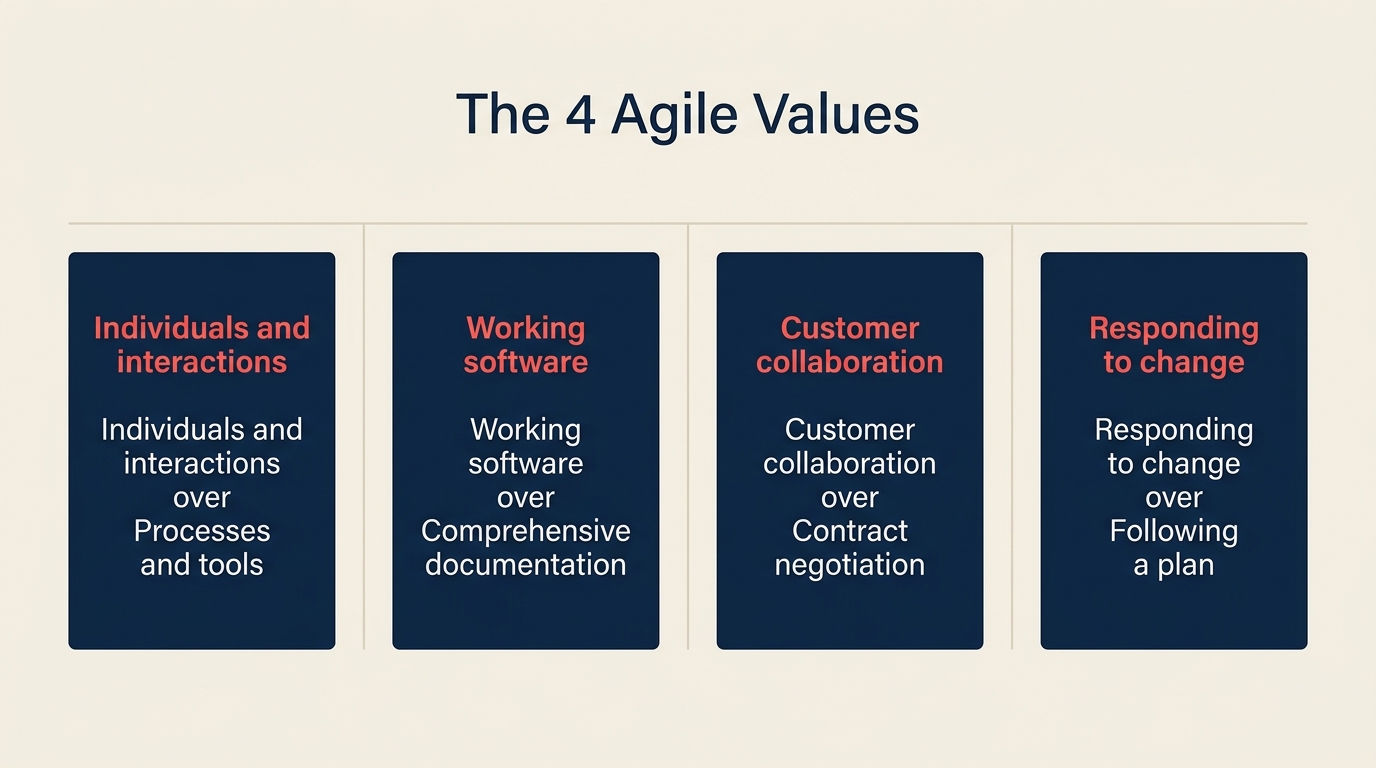 The 4 Agile Values

Individuals and interactions

Individuals and interactions over Processes and tools

Working software

Working software over Comprehensive documentation

Customer collaboration

Customer collaboration over Contract negotiation

Responding to change

Responding to change over Following a plan